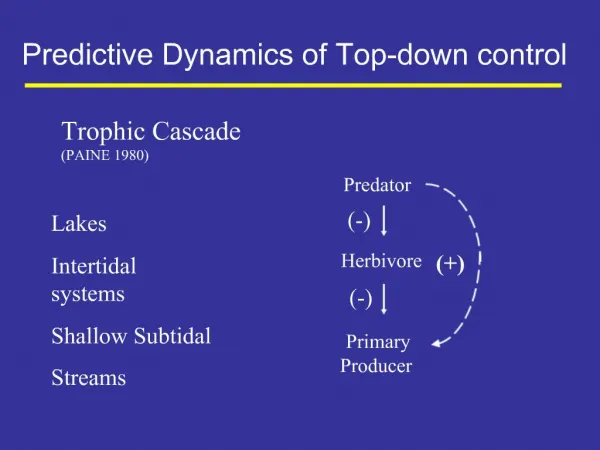 Predictive Dynamics of Top-down control

Trophic Cascade
(PAINE 1980)

Lakes

Intertidal systems

Shallow Subtidal

Streams

Predator

(-)

Herbivore

(+)

(-)

Primary Producer